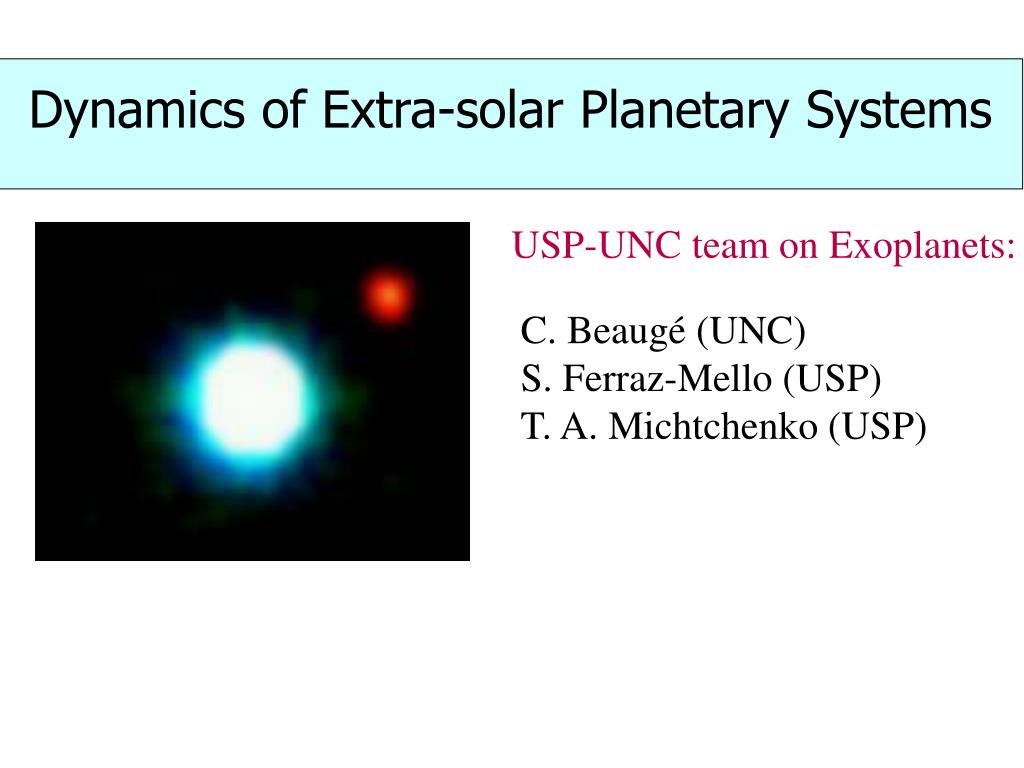 Dynamics of Extra-solar Planetary Systems

USP-UNC team on Exoplanets:

C. Beaugé (UNC)
S. Ferraz-Mello (USP)
T. A. Michtchenko (USP)